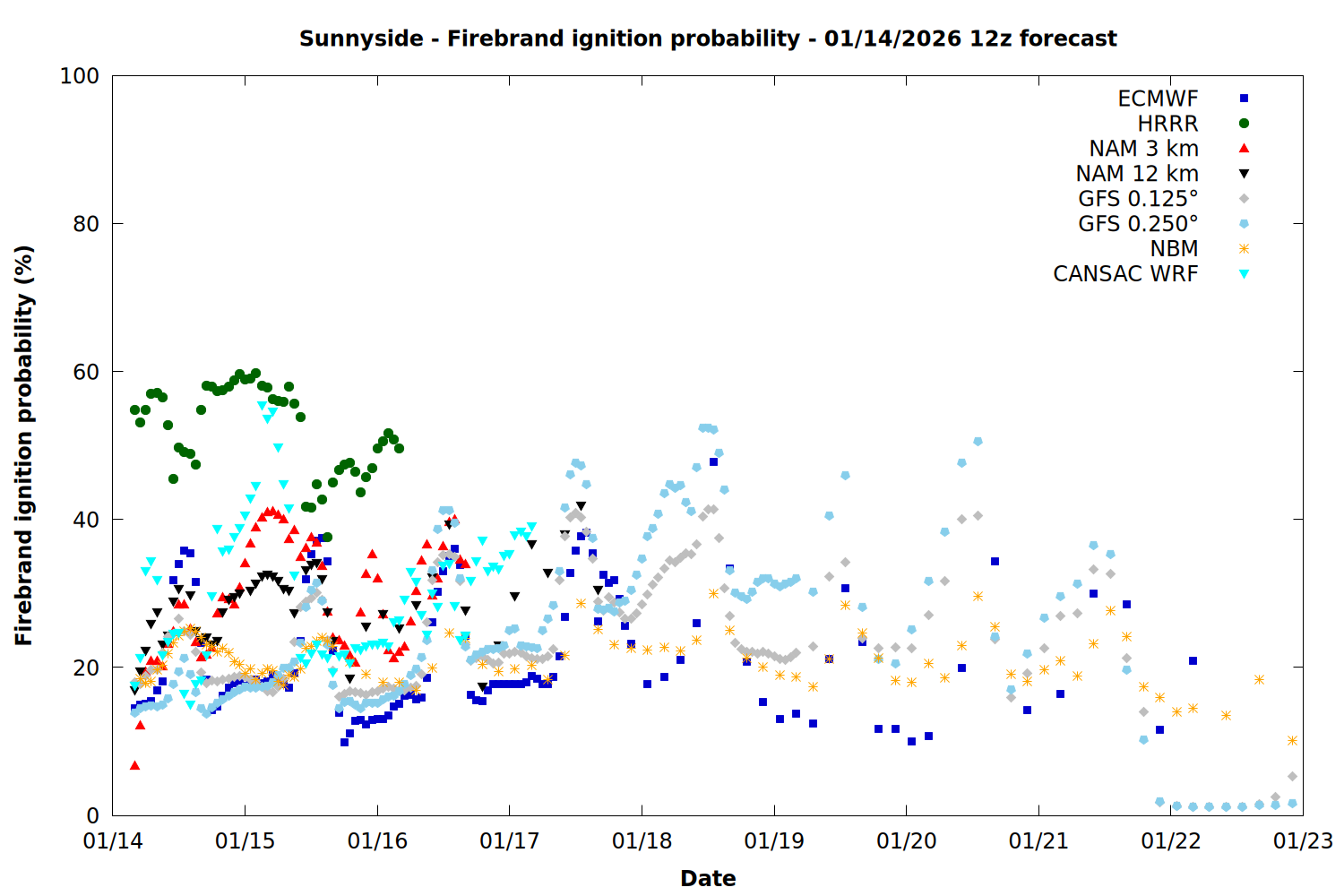 Sunnyside - Firebrand ignition probability - 01/14/2026 12z forecast

ECMWF
HRRR
NAM 3 km
NAM 12 km
GFS 0.125°
GFS 0.250°
NBM
CANSAC WRF

Firebrand ignition probability (%)

100
80
60
40
20
0

01/14 01/15 01/16 01/17 01/18 01/19 01/20 01/21 01/22 01/23

Date